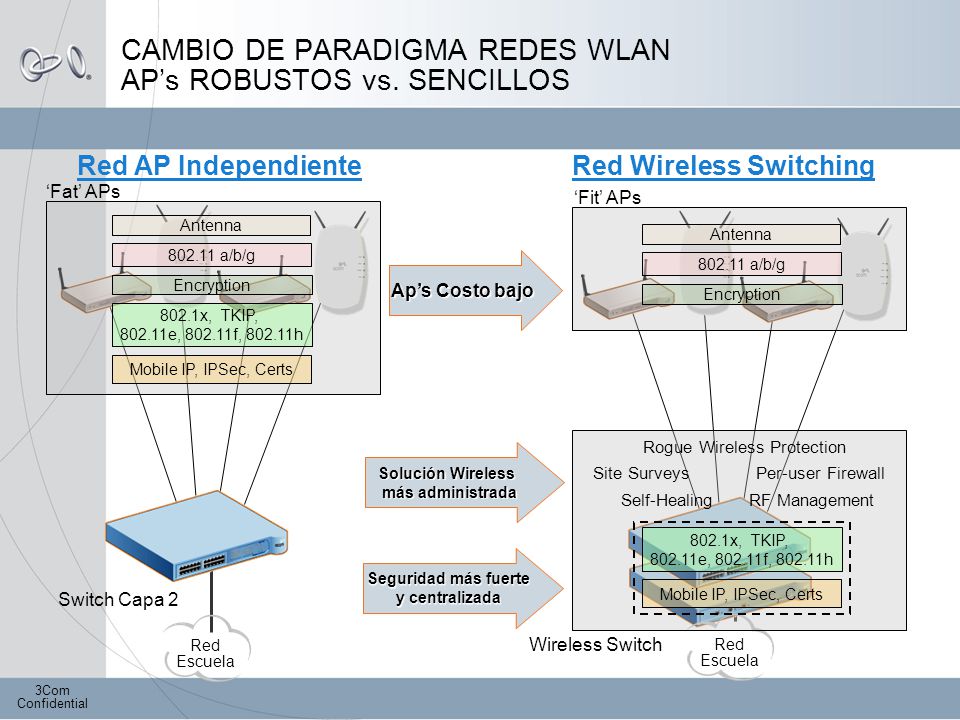 CAMBIO DE PARADIGMA REDES WLAN
AP's ROBUSTOS vs. SENCILLOS

Red AP Independiente

'Fat' APs

Antenna
802.11 a/b/g
Encryption
802.1x, TKIP, 802.11e, 802.11f, 802.11h
Mobile IP, IPSec, Certs

Switch Capa 2

Red Escuela

Ap's Costo bajo

Solución Wireless más administrada

Seguridad más fuerte y centralizada

Red Wireless Switching

'Fit' APs

Antenna
802.11 a/b/g
Encryption

Rogue Wireless Protection
Site Surveys
Per-user Firewall
Self-Healing
RF Management
802.1x, TKIP, 802.11e, 802.11f, 802.11h
Mobile IP, IPSec, Certs

Wireless Switch

Red Escuela

3Com Confidential